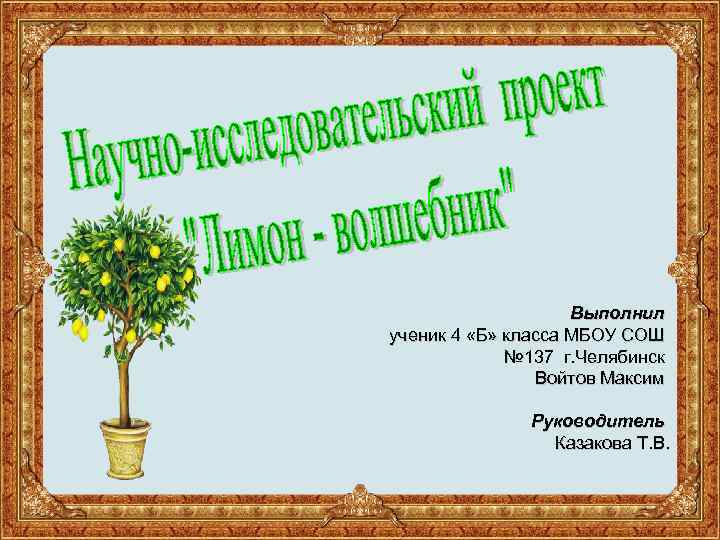 Научно-исследовательский проект "Лимон - волшебник"

Выполнил
ученик 4 «Б» класса МБОУ СОШ №137 г.Челябинск
Войтов Максим

Руководитель
Казакова Т.В.